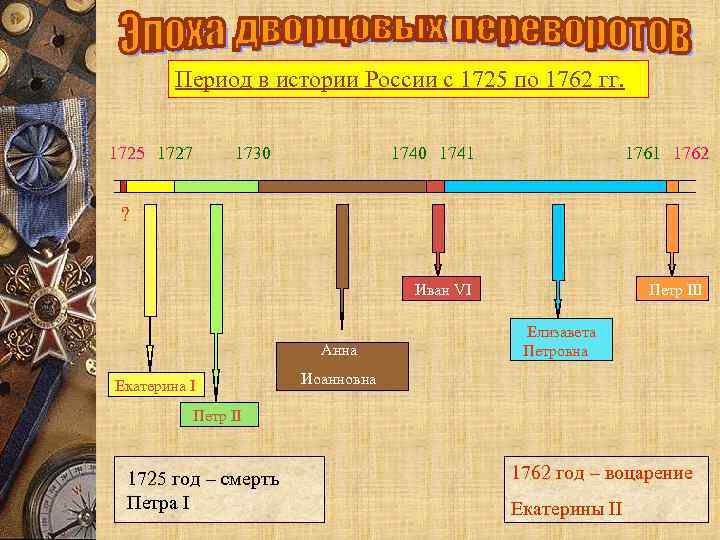 Эпоха дворцовых переворотов

Период в истории России с 1725 по 1762 гг.

1725 1727 1730 1740 1741 1761 1762

?

Екатерина I

Петр II

Анна Иоанновна

Иван VI

Елизавета Петровна

Петр III

1725 год – смерть Петра I

1762 год – воцарение Екатерины II